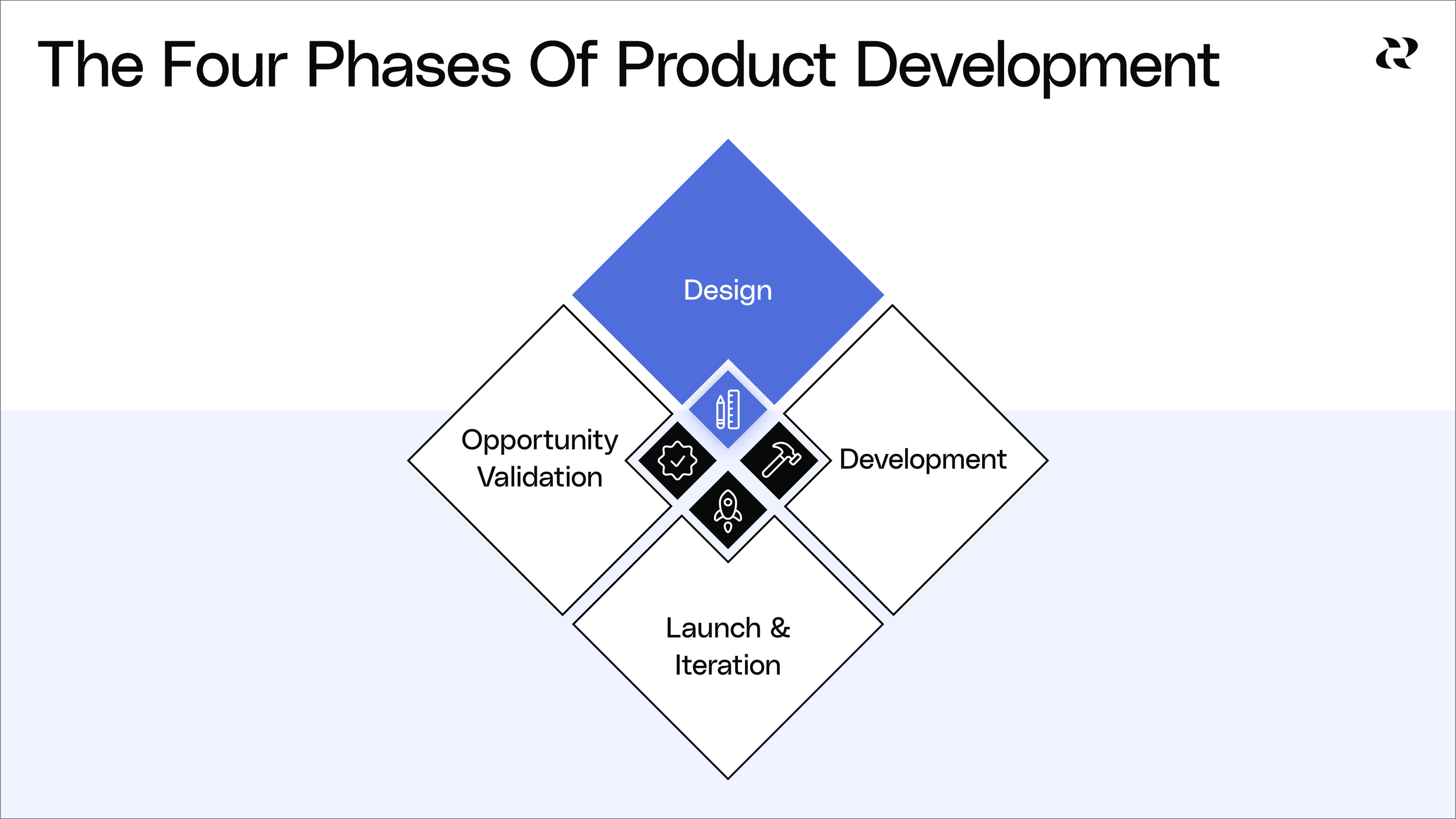 The Four Phases Of Product Development

Design

Opportunity Validation

Development

Launch & Iteration